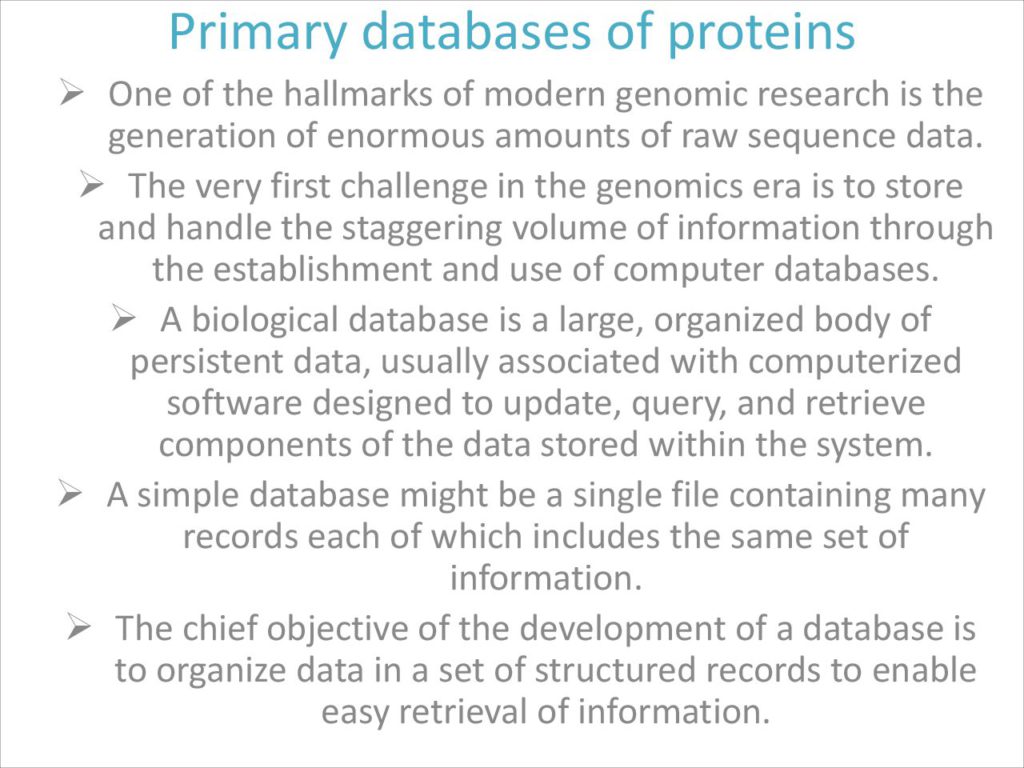 Primary databases of proteins

➢ One of the hallmarks of modern genomic research is the generation of enormous amounts of raw sequence data.

➢ The very first challenge in the genomics era is to store and handle the staggering volume of information through the establishment and use of computer databases.

➢ A biological database is a large, organized body of persistent data, usually associated with computerized software designed to update, query, and retrieve components of the data stored within the system.

➢ A simple database might be a single file containing many records each of which includes the same set of information.

➢ The chief objective of the development of a database is to organize data in a set of structured records to enable easy retrieval of information.